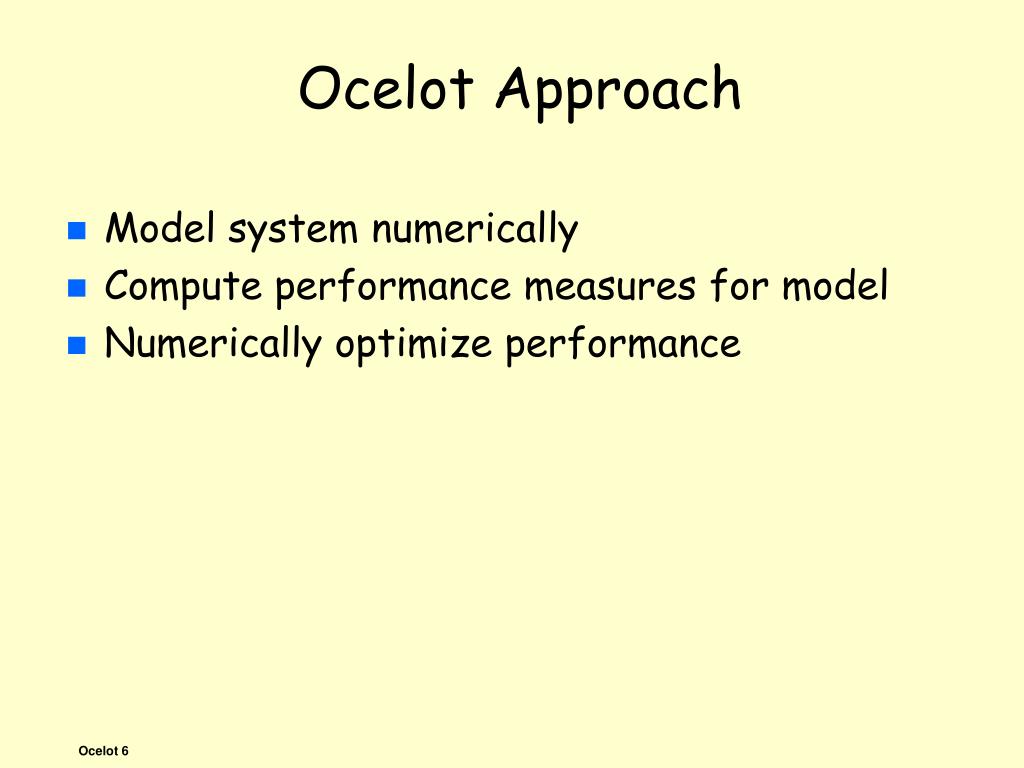 Ocelot Approach

- Model system numerically
- Compute performance measures for model
- Numerically optimize performance

Ocelot 6